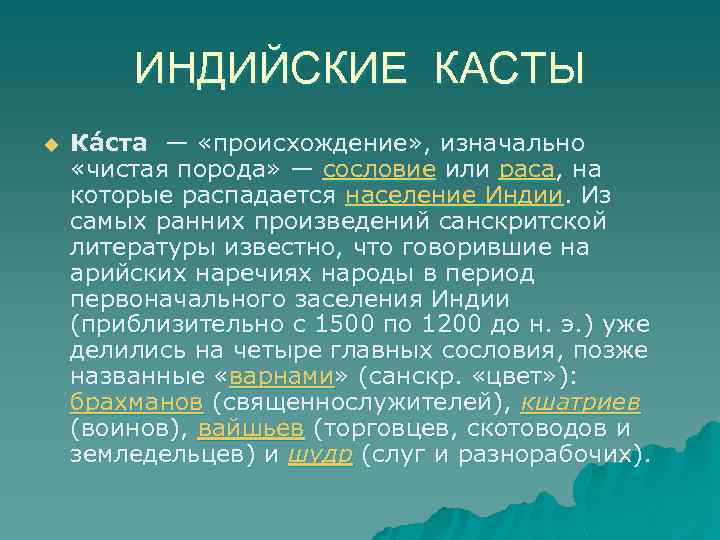 ИНДИЙСКИЕ КАСТЫ

Ка́ста — «происхождение», изначально «чистая порода» — сословие или раса, на которые распадается население Индии. Из самых ранних произведений санскритской литературы известно, что говорившие на арийских наречиях народы в период первоначального заселения Индии (приблизительно с 1500 по 1200 до н. э.) уже делились на четыре главных сословия, позже названные «варнами» (санскр. «цвет»): брахманов (священнослужителей), кшатриев (воинов), вайшьев (торговцев, скотоводов и земледельцев) и шудр (слуг и разнорабочих).